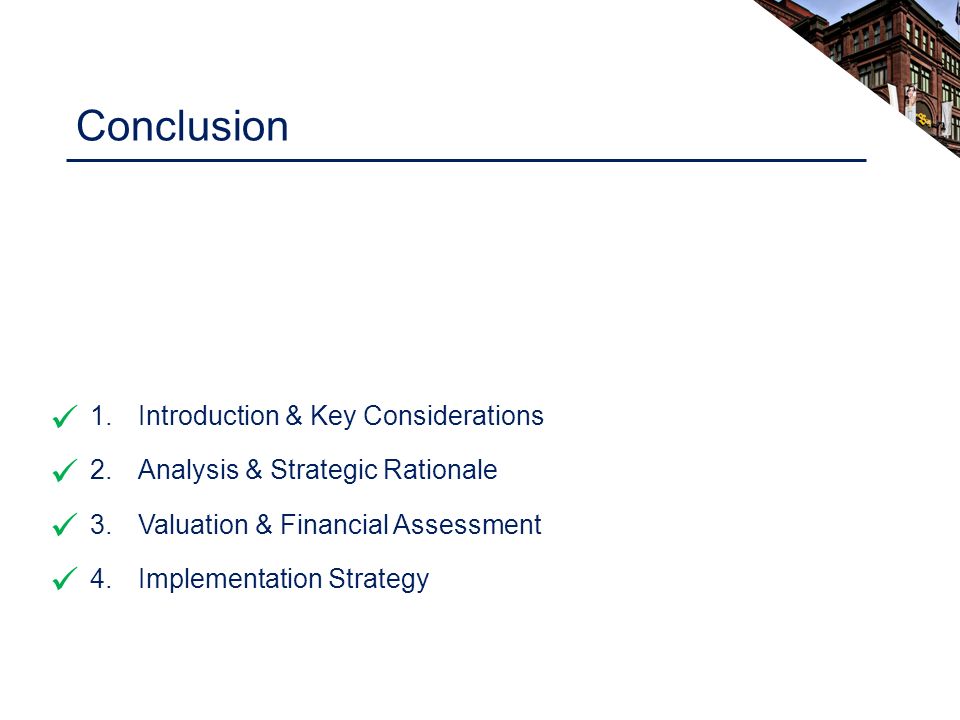 Conclusion

✓ 1. Introduction & Key Considerations

✓ 2. Analysis & Strategic Rationale

✓ 3. Valuation & Financial Assessment

✓ 4. Implementation Strategy